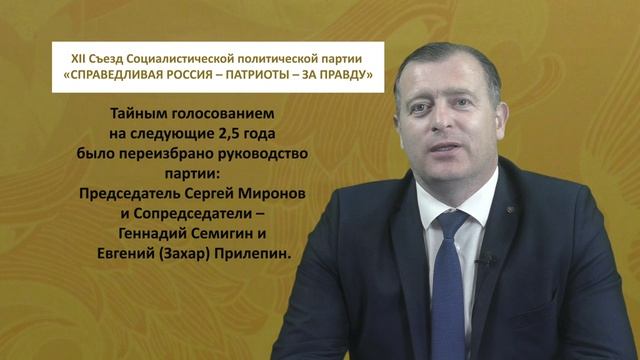 XII Съезд Социалистической политической партии «СПРАВЕДЛИВАЯ РОССИЯ – ПАТРИОТЫ – ЗА ПРАВДУ»

Тайным голосованием на следующие 2,5 года было переизбрано руководство партии: Председатель Сергей Миронов и Сопредседатели – Геннадий Семигин и Евгений (Захар) Прилепин.